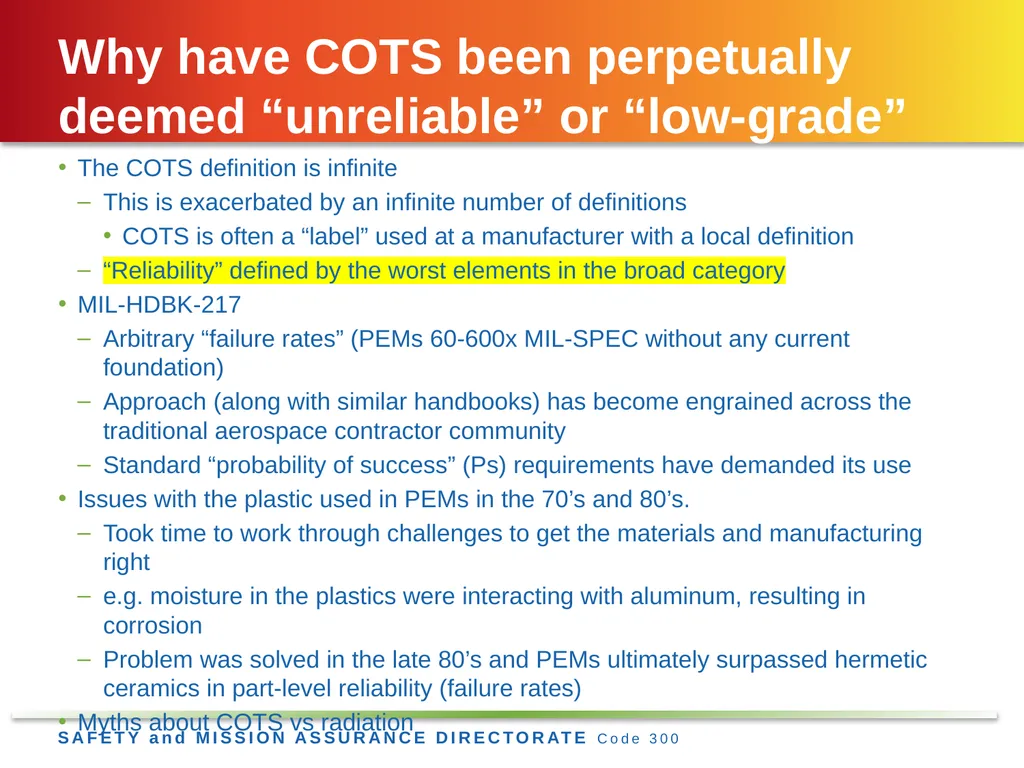 Why have COTS been perpetually deemed “unreliable” or “low-grade”

• The COTS definition is infinite
– This is exacerbated by an infinite number of definitions
• COTS is often a “label” used at a manufacturer with a local definition
– “Reliability” defined by the worst elements in the broad category
• MIL-HDBK-217
– Arbitrary “failure rates” (PEMs 60-600x MIL-SPEC without any current foundation)
– Approach (along with similar handbooks) has become engrained across the traditional aerospace contractor community
– Standard “probability of success” (Ps) requirements have demanded its use
• Issues with the plastic used in PEMs in the 70’s and 80’s.
– Took time to work through challenges to get the materials and manufacturing right
– e.g. moisture in the plastics were interacting with aluminum, resulting in corrosion
– Problem was solved in the late 80’s and PEMs ultimately surpassed hermetic ceramics in part-level reliability (failure rates)
• Myths about COTS vs radiation

SAFETY and MISSION ASSURANCE DIRECTORATE Code 300